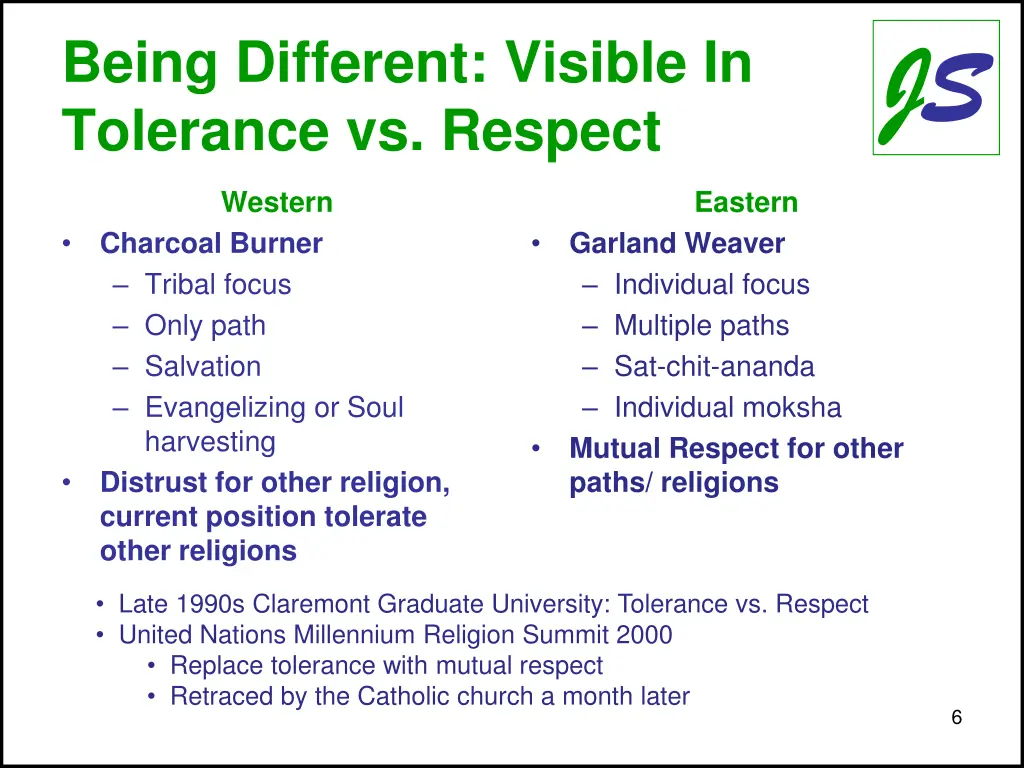 Being Different: Visible In Tolerance vs. Respect

JS

Western
• Charcoal Burner
– Tribal focus
– Only path
– Salvation
– Evangelizing or Soul harvesting
• Distrust for other religion, current position tolerate other religions

Eastern
• Garland Weaver
– Individual focus
– Multiple paths
– Sat-chit-ananda
– Individual moksha
• Mutual Respect for other paths/ religions

• Late 1990s Claremont Graduate University: Tolerance vs. Respect
• United Nations Millennium Religion Summit 2000
• Replace tolerance with mutual respect
• Retraced by the Catholic church a month later

6